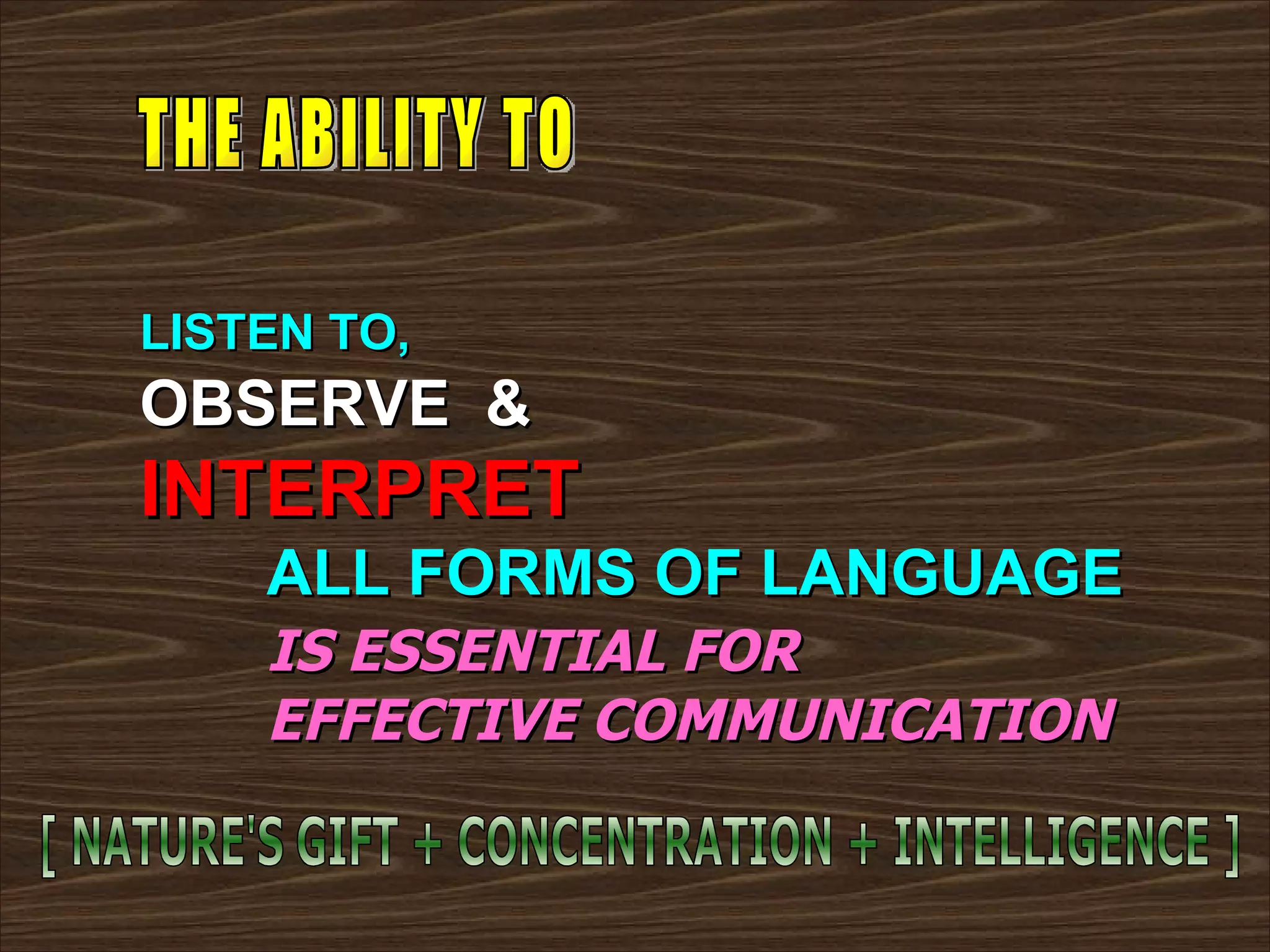 THE ABILITY TO

LISTEN TO,
OBSERVE &
INTERPRET
ALL FORMS OF LANGUAGE
IS ESSENTIAL FOR
EFFECTIVE COMMUNICATION

[ NATURE'S GIFT + CONCENTRATION + INTELLIGENCE ]